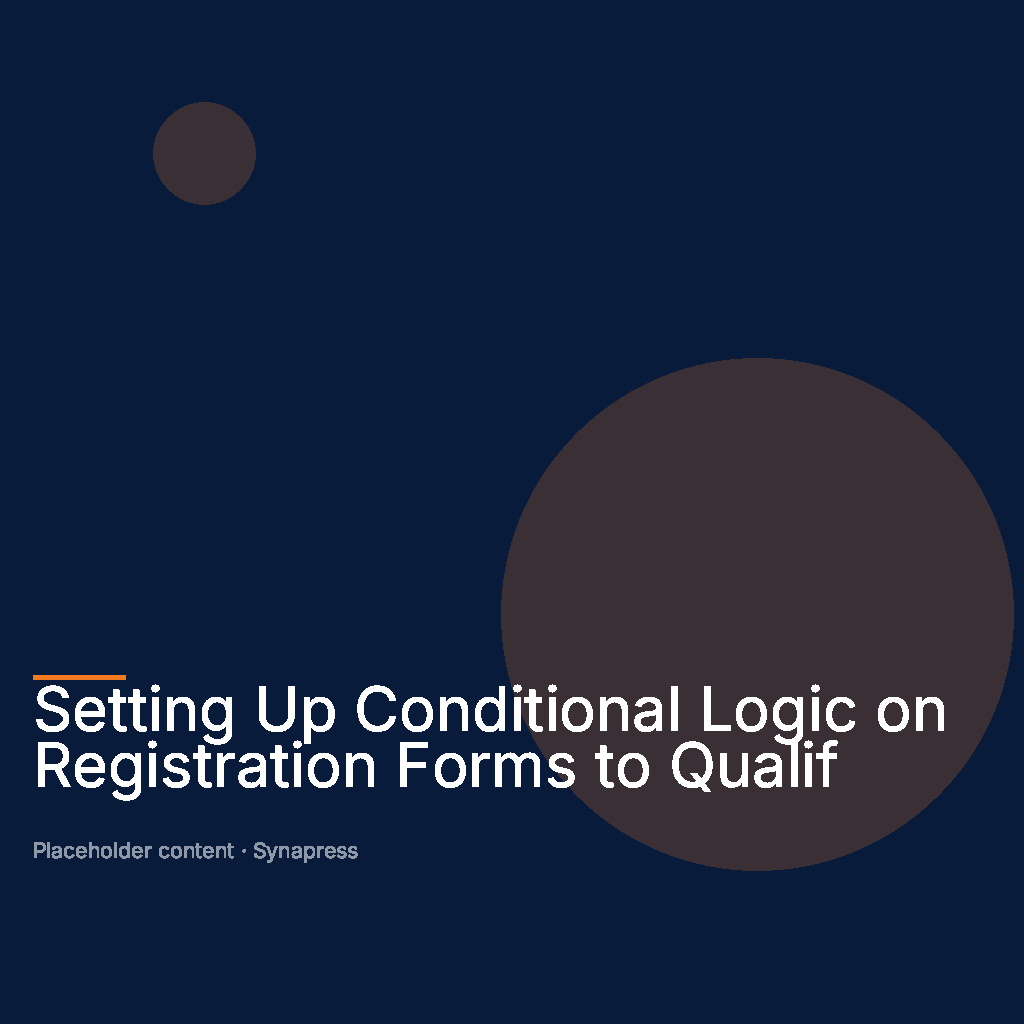 Setting Up Conditional Logic on Registration Forms to Qualif

Placeholder content · Synapress